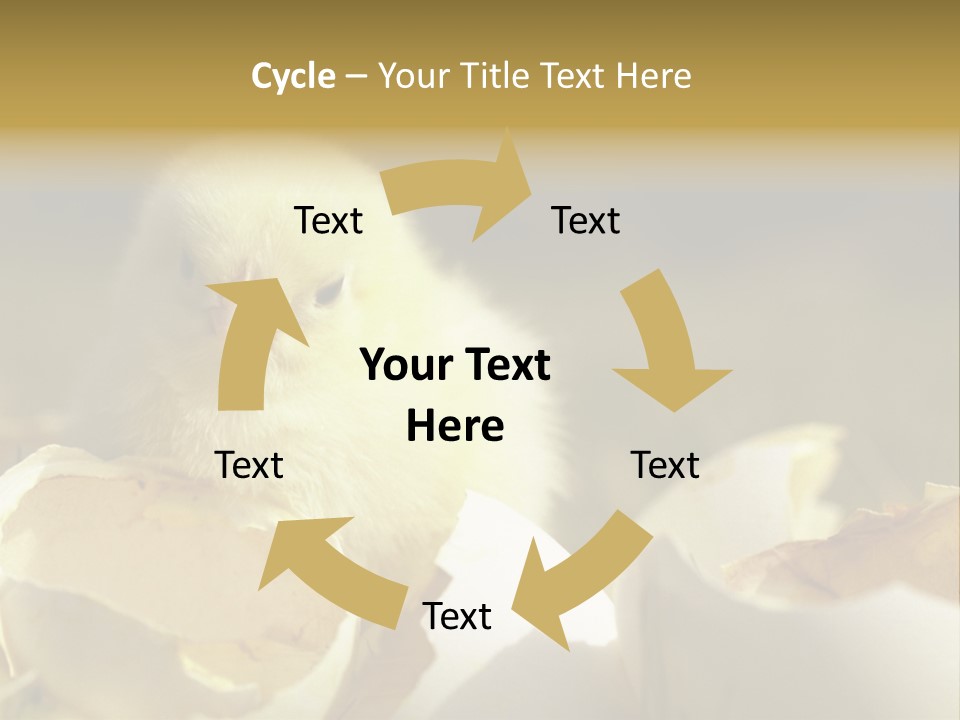 Cycle – Your Title Text Here

Text

Text

Your Text Here

Text

Text

Text